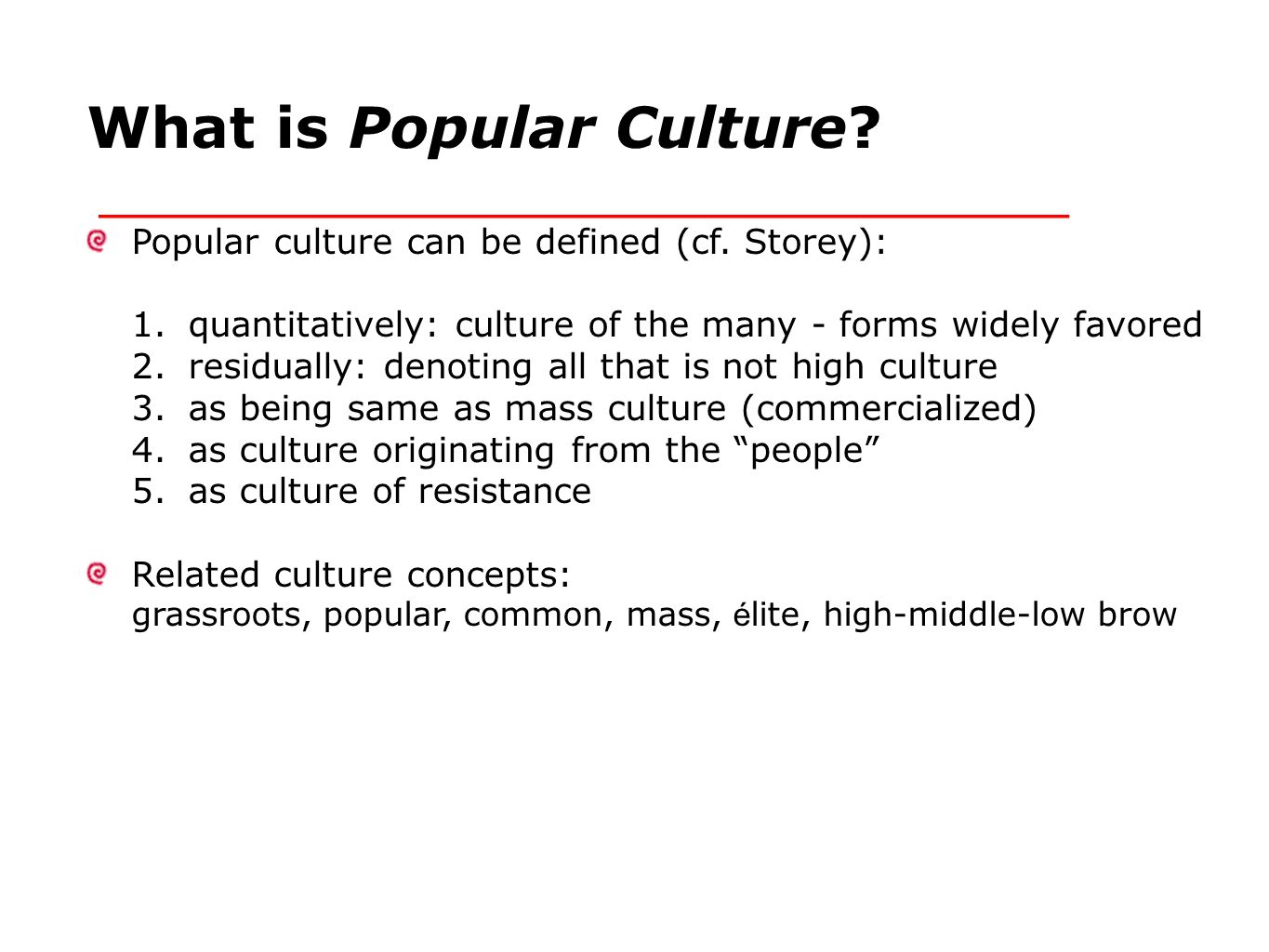 What is Popular Culture?

Popular culture can be defined (cf. Storey):

1. quantitatively: culture of the many - forms widely favored
2. residually: denoting all that is not high culture
3. as being same as mass culture (commercialized)
4. as culture originating from the “people”
5. as culture of resistance

Related culture concepts:
grassroots, popular, common, mass, élite, high-middle-low brow